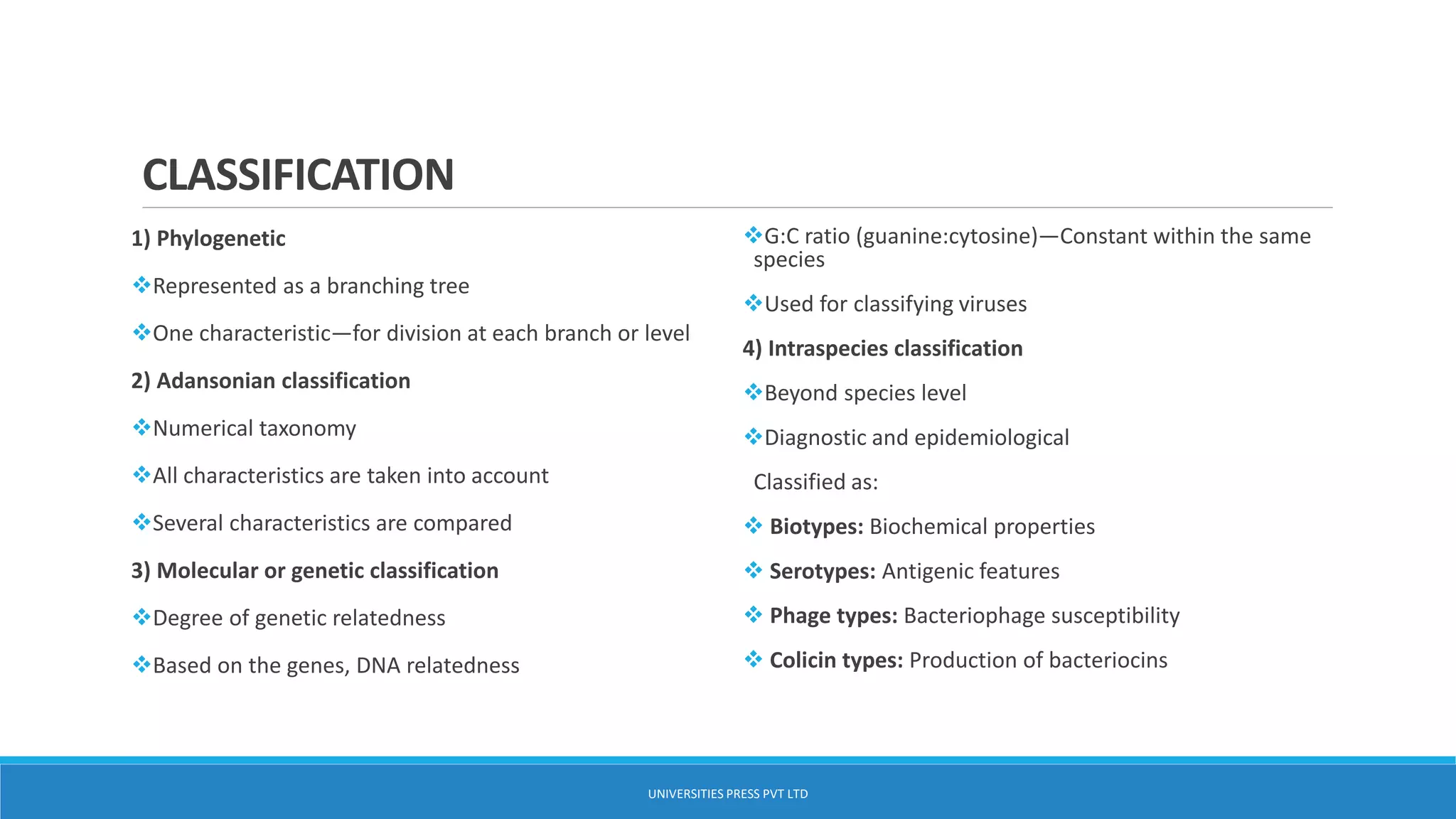 CLASSIFICATION

1) Phylogenetic

❖Represented as a branching tree

❖One characteristic—for division at each branch or level

2) Adansonian classification

❖Numerical taxonomy

❖All characteristics are taken into account

❖Several characteristics are compared

3) Molecular or genetic classification

❖Degree of genetic relatedness

❖Based on the genes, DNA relatedness

❖G:C ratio (guanine:cytosine)—Constant within the same species

❖Used for classifying viruses

4) Intraspecies classification

❖Beyond species level

❖Diagnostic and epidemiological

Classified as:

❖ Biotypes: Biochemical properties

❖ Serotypes: Antigenic features

❖ Phage types: Bacteriophage susceptibility

❖ Colicin types: Production of bacteriocins

UNIVERSITIES PRESS PVT LTD